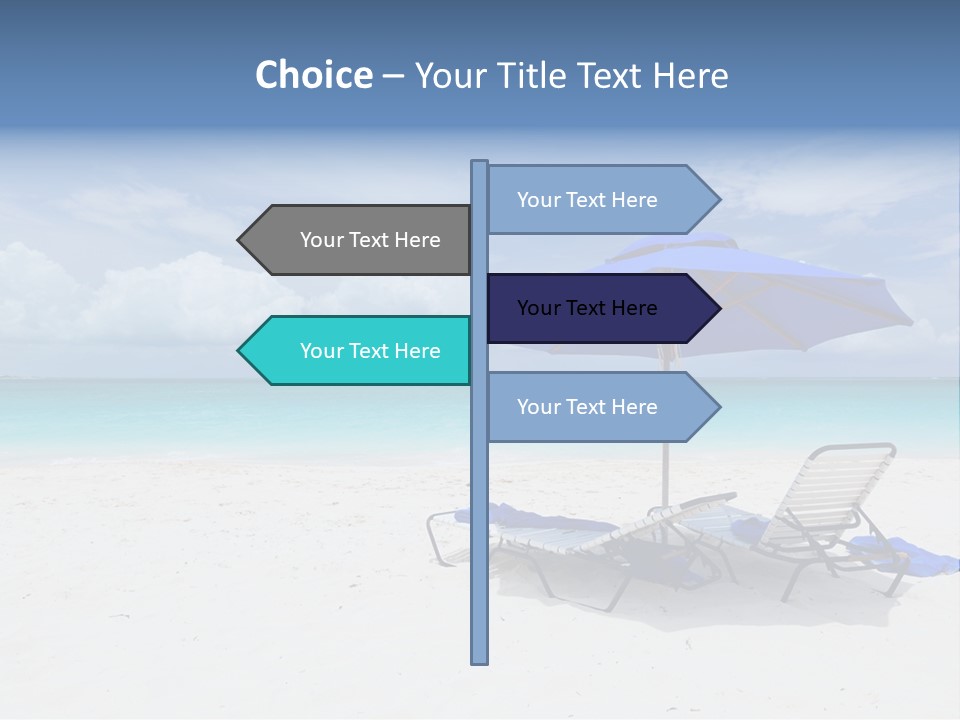 Choice – Your Title Text Here

Your Text Here

Your Text Here

Your Text Here

Your Text Here

Your Text Here